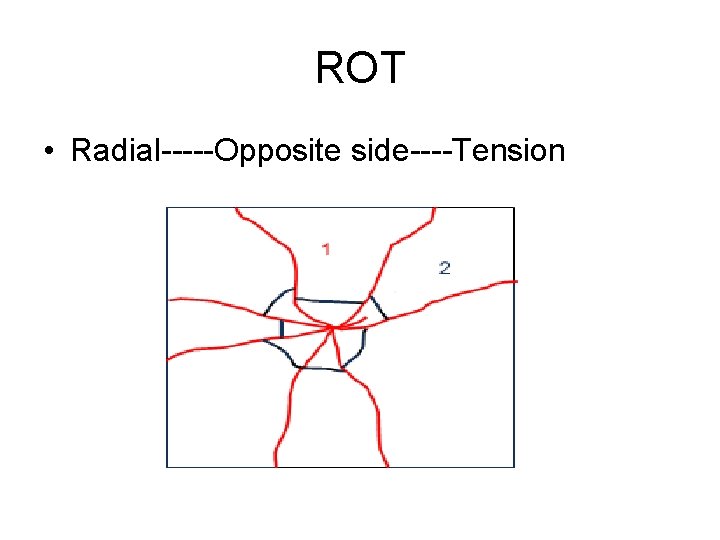 ROT

• Radial-----Opposite side----Tension

1

2